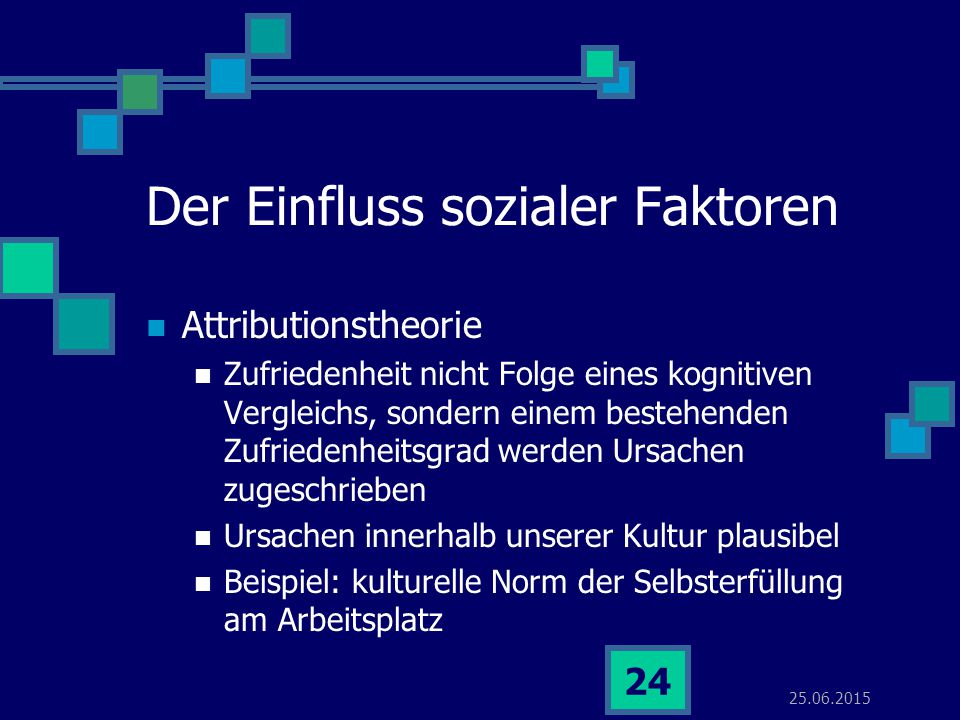 Der Einfluss sozialer Faktoren

Attributionstheorie

Zufriedenheit nicht Folge eines kognitiven Vergleichs, sondern einem bestehenden Zufriedenheitsgrad werden Ursachen zugeschrieben

Ursachen innerhalb unserer Kultur plausibel

Beispiel: kulturelle Norm der Selbsterfüllung am Arbeitsplatz

24

25.06.2015